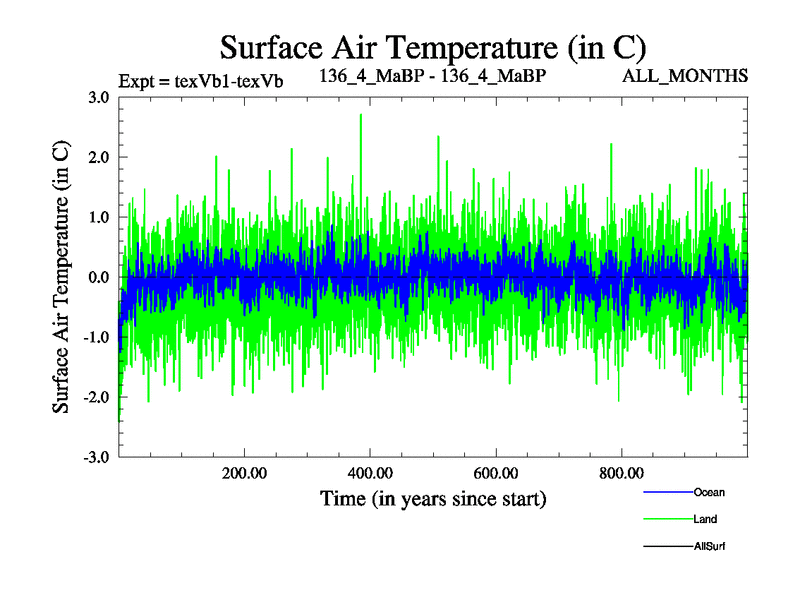 Surface Air Temperature (in C)

Expt = texVb1-texVb

136_4_MaBP - 136_4_MaBP

ALL_MONTHS

Surface Air Temperature (in C)

3.0
2.0
1.0
0.0
-1.0
-2.0
-3.0

200.00
400.00
600.00
800.00

Time (in years since start)

Ocean
Land
AllSurf